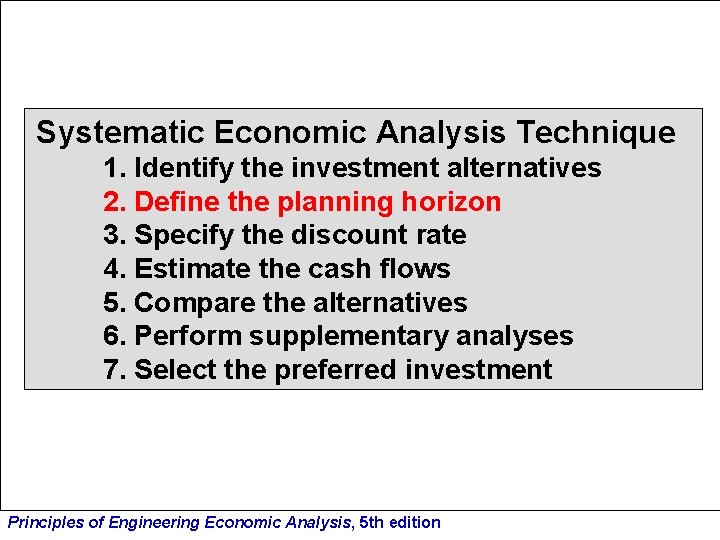 Systematic Economic Analysis Technique

1. Identify the investment alternatives
2. Define the planning horizon
3. Specify the discount rate
4. Estimate the cash flows
5. Compare the alternatives
6. Perform supplementary analyses
7. Select the preferred investment

Principles of Engineering Economic Analysis, 5th edition